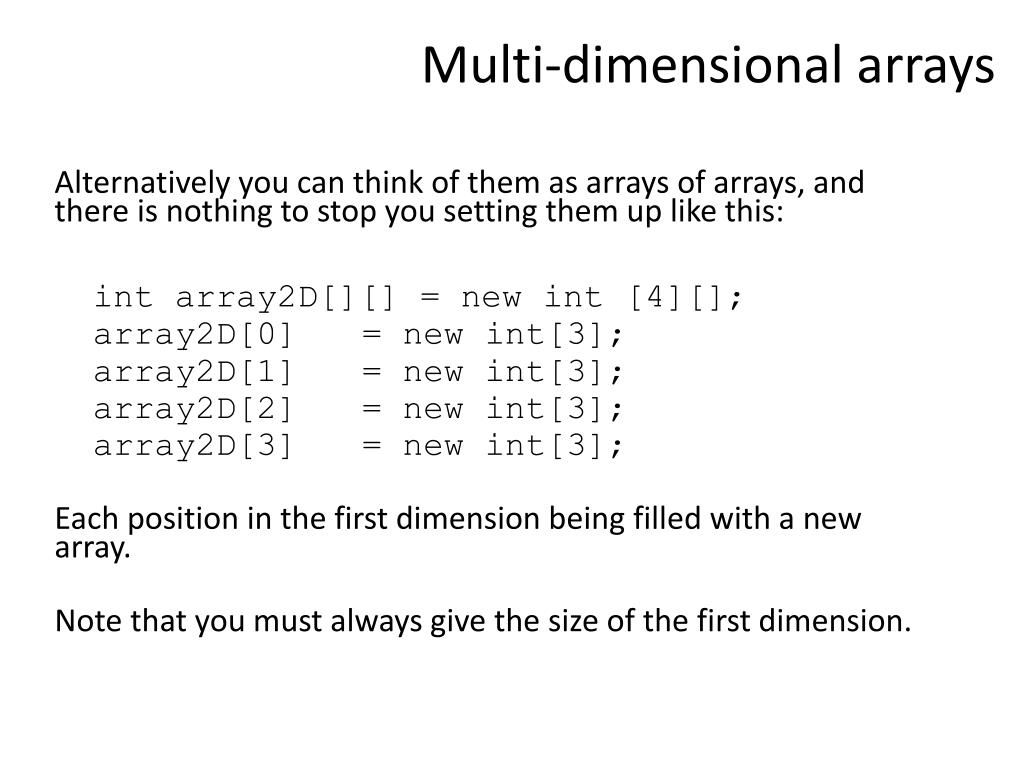 Multi-dimensional arrays

Alternatively you can think of them as arrays of arrays, and there is nothing to stop you setting them up like this:

int array2D[][] = new int [4][];
array2D[0]   = new int[3];
array2D[1]   = new int[3];
array2D[2]   = new int[3];
array2D[3]   = new int[3];

Each position in the first dimension being filled with a new array.

Note that you must always give the size of the first dimension.